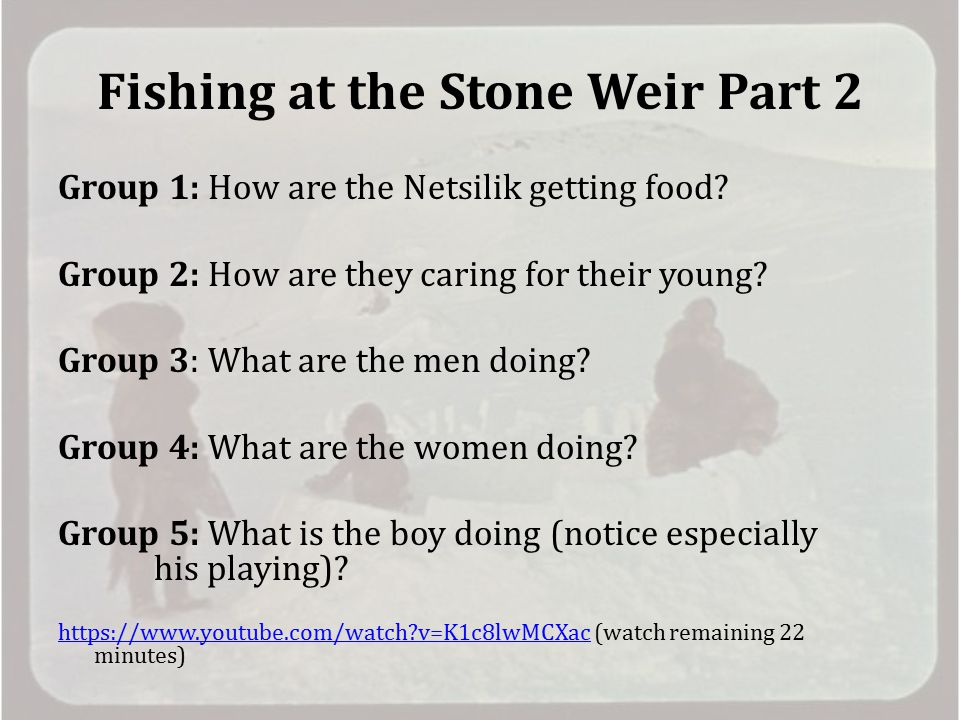 Fishing at the Stone Weir Part 2

Group 1: How are the Netsilik getting food?

Group 2: How are they caring for their young?

Group 3: What are the men doing?

Group 4: What are the women doing?

Group 5: What is the boy doing (notice especially his playing)?

https://www.youtube.com/watch?v=K1c8lwMCXac (watch remaining 22 minutes)